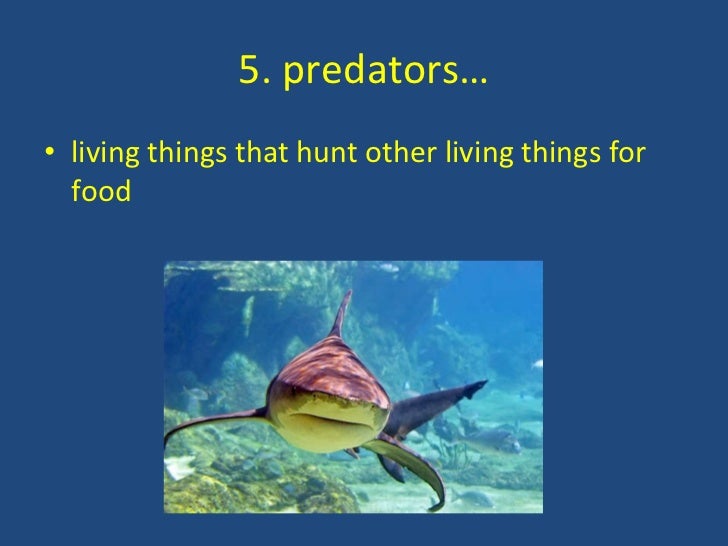 5. predators…

• living things that hunt other living things for food